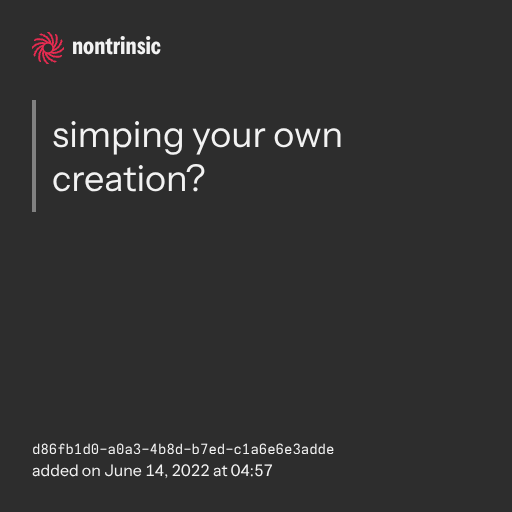 nontrinsic

simping your own creation?

d86fb1d0-a0a3-4b8d-b7ed-c1a6e6e3adde
added on June 14, 2022 at 04:57